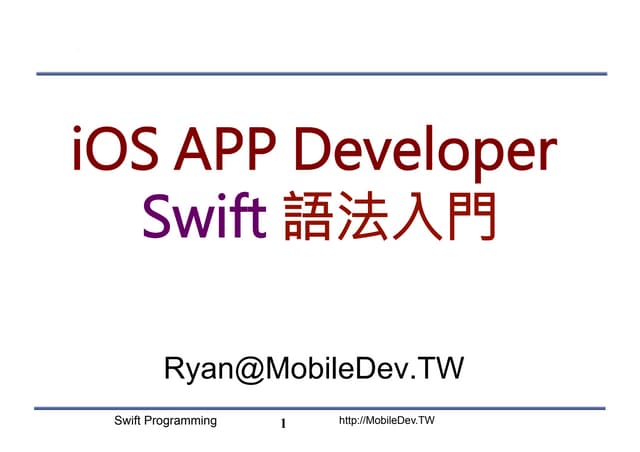 iOS APP Developer
Swift 語法入門

Ryan@MobileDev.TW

Swift Programming 1 http://MobileDev.TW